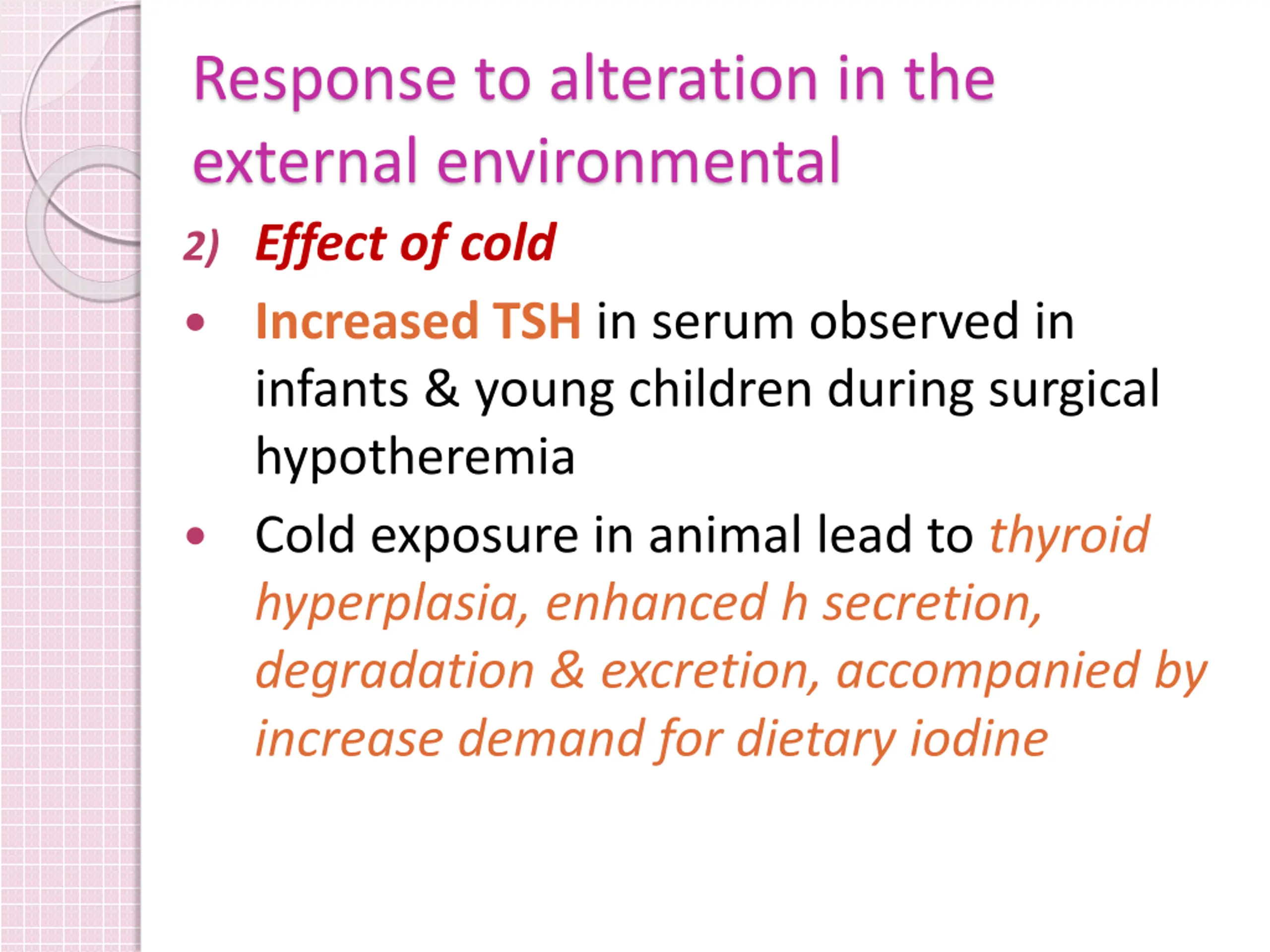 Response to alteration in the external environmental

2) Effect of cold

• Increased TSH in serum observed in infants & young children during surgical hypotheremia

• Cold exposure in animal lead to thyroid hyperplasia, enhanced h secretion, degradation & excretion, accompanied by increase demand for dietary iodine